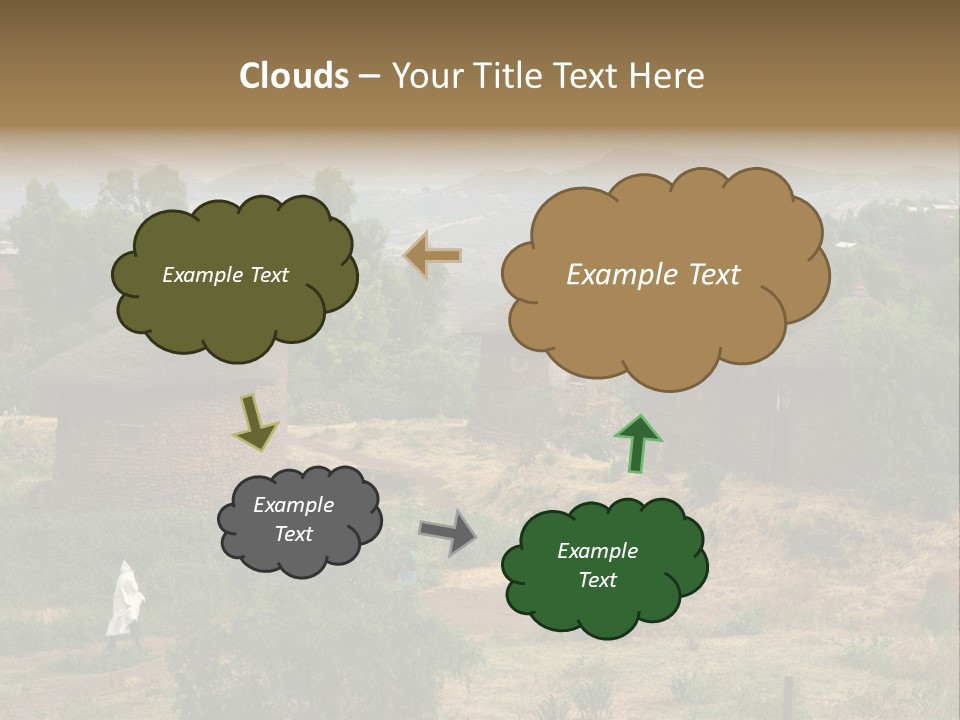 Clouds – Your Title Text Here

Example Text

Example Text

Example Text

Example Text